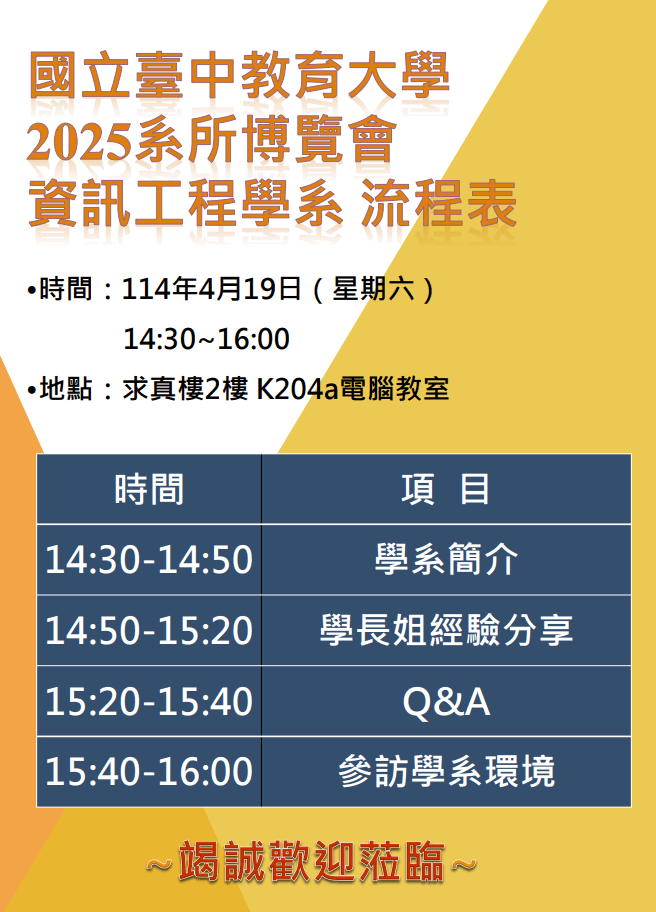 國立臺中教育大學
2025系所博覽會
資訊工程學系 流程表

•時間：114年4月19日（星期六）
14:30~16:00

•地點：求真樓2樓 K204a電腦教室

| 時間 | 項 目 |
|---|---|
| 14:30-14:50 | 學系簡介 |
| 14:50-15:20 | 學長姐經驗分享 |
| 15:20-15:40 | Q&A |
| 15:40-16:00 | 參訪學系環境 |

~竭誠歡迎蒞臨~